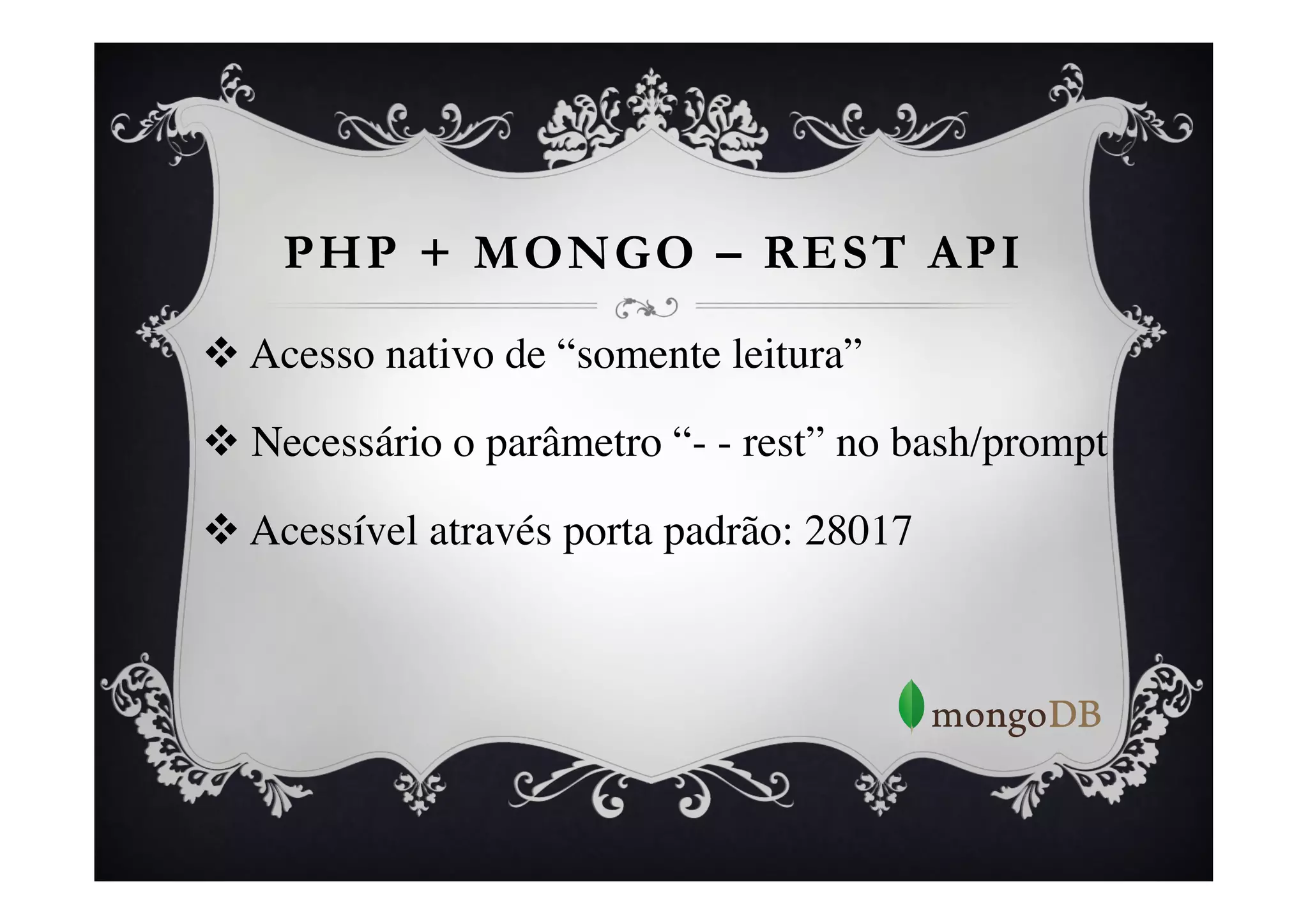 PHP + MONGO – REST API

❖ Acesso nativo de “somente leitura”

❖ Necessário o parâmetro “- - rest” no bash/prompt

❖ Acessível através porta padrão: 28017

mongoDB